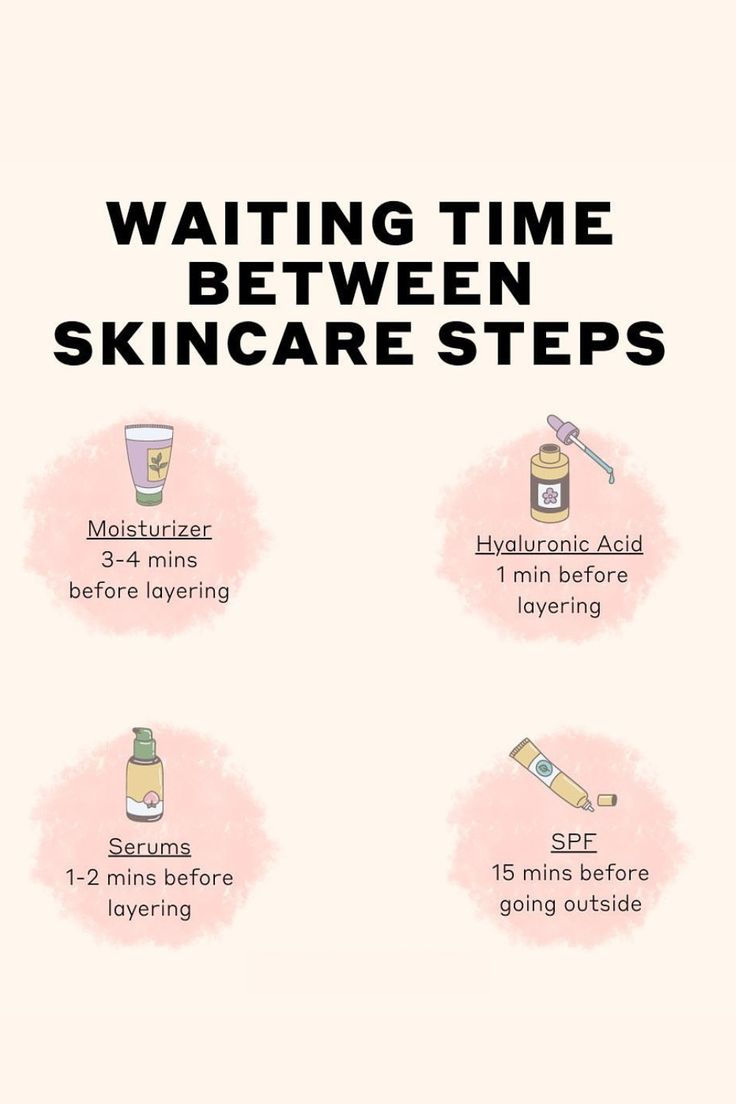 WAITING TIME BETWEEN SKINCARE STEPS

Moisturizer
3-4 mins before layering

Hyaluronic Acid
1 min before layering

Serums
1-2 mins before layering

SPF
15 mins before going outside